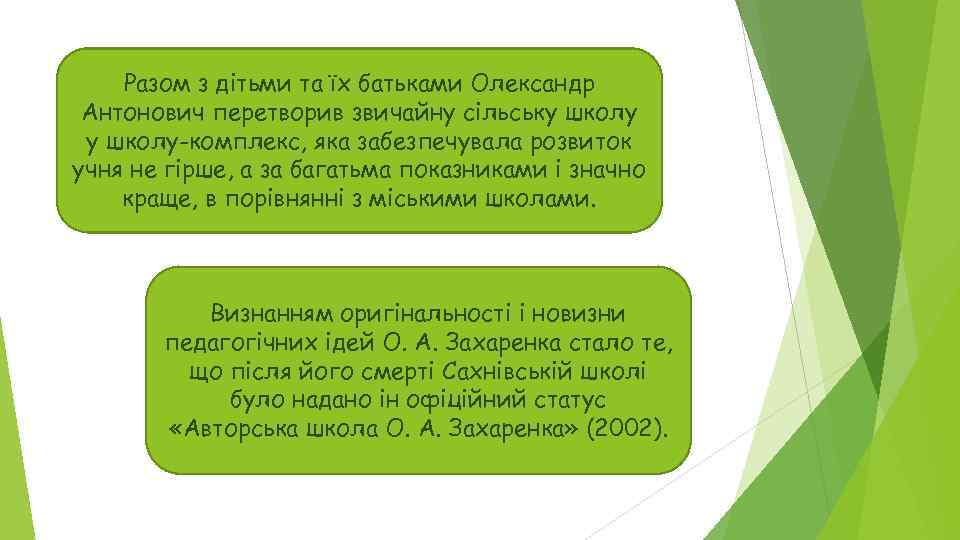 Разом з дітьми та їх батьками Олександр Антонович перетворив звичайну сільську школу у школу-комплекс, яка забезпечувала розвиток учня не гірше, а за багатьма показниками і значно краще, в порівнянні з міськими школами.

Визнанням оригінальності і новизни педагогічних ідей О. А. Захаренка стало те, що після його смерті Сахнівській школі було надано ін офіційний статус «Авторська школа О. А. Захаренка» (2002).